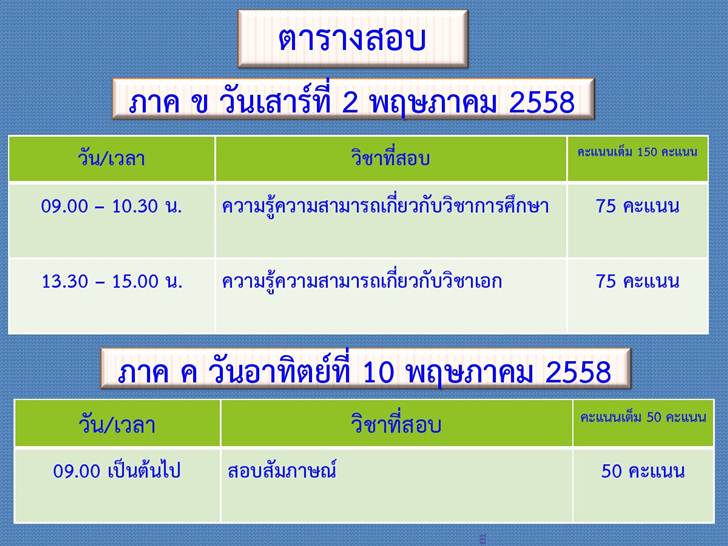 ตารางสอบ

ภาค ข วันเสาร์ที่ 2 พฤษภาคม 2558

| วัน/เวลา | วิชาที่สอบ | คะแนนเต็ม 150 คะแนน |
|---|---|---|
| 09.00 – 10.30 น. | ความรู้ความสามารถเกี่ยวกับวิชาการศึกษา | 75 คะแนน |
| 13.30 – 15.00 น. | ความรู้ความสามารถเกี่ยวกับวิชาเอก | 75 คะแนน |

ภาค ค วันอาทิตย์ที่ 10 พฤษภาคม 2558

| วัน/เวลา | วิชาที่สอบ | คะแนนเต็ม 50 คะแนน |
|---|---|---|
| 09.00 เป็นต้นไป | สอบสัมภาษณ์ | 50 คะแนน |